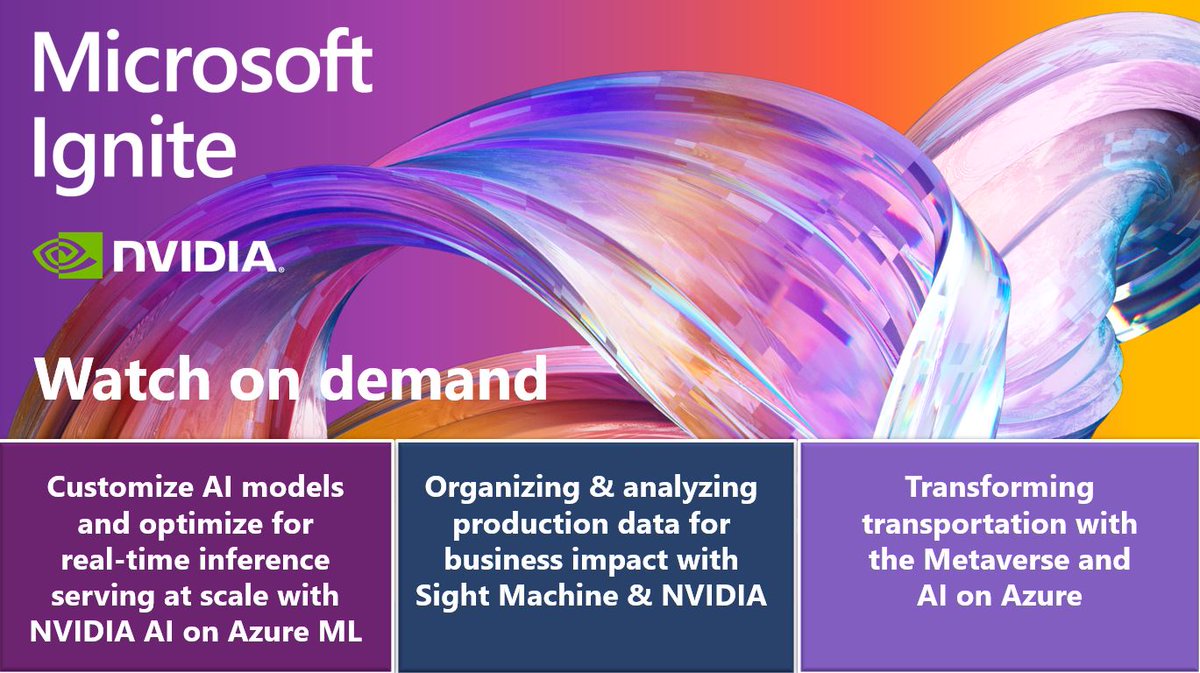 Microsoft Ignite

NVIDIA.

Watch on demand

Customize AI models and optimize for real-time inference serving at scale with NVIDIA AI on Azure ML

Organizing & analyzing production data for business impact with Sight Machine & NVIDIA

Transforming transportation with the Metaverse and AI on Azure